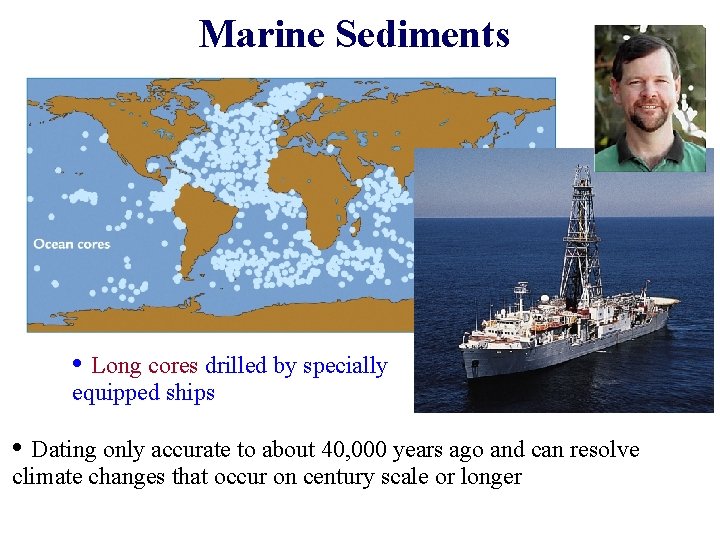 Marine Sediments

Ocean cores

• Long cores drilled by specially equipped ships

• Dating only accurate to about 40,000 years ago and can resolve climate changes that occur on century scale or longer